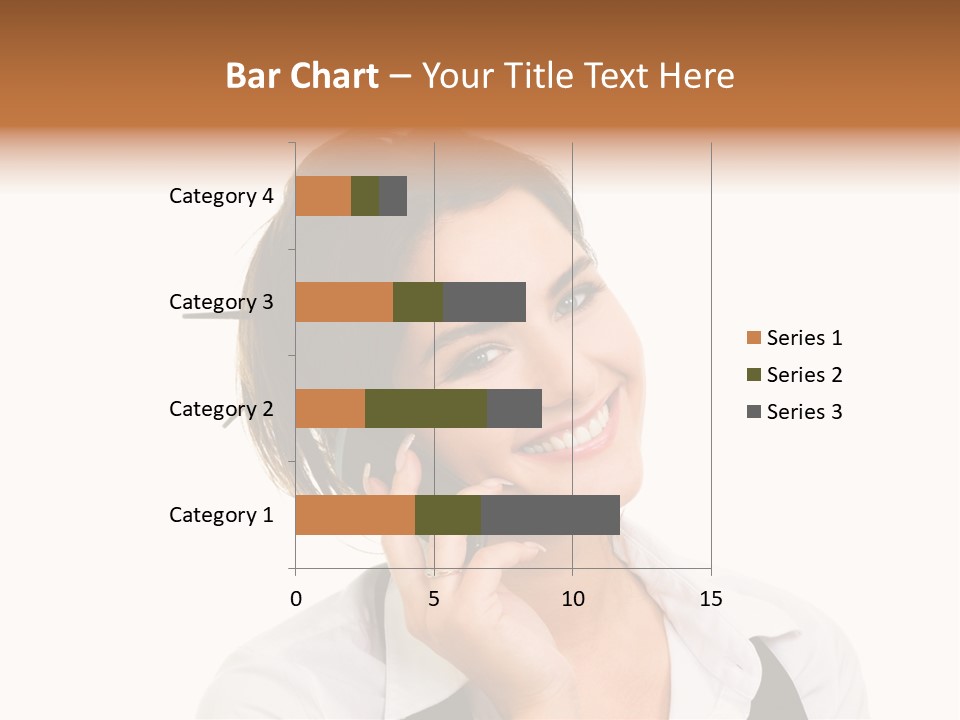 Bar Chart – Your Title Text Here

Category 4
Category 3
Category 2
Category 1

0 5 10 15

Series 1
Series 2
Series 3